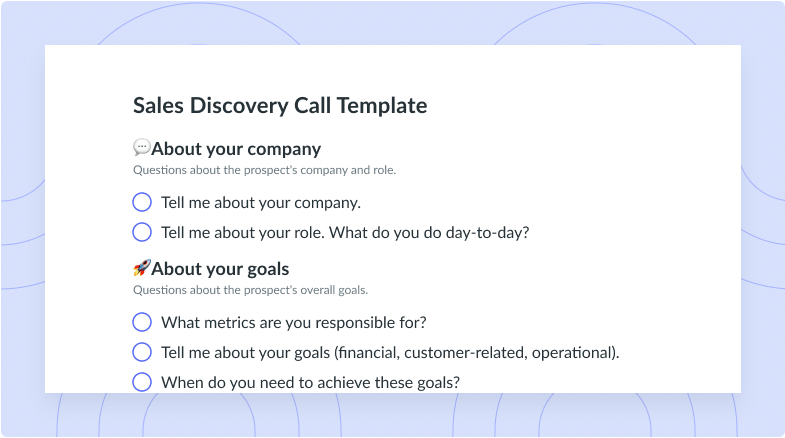 Sales Discovery Call Template

💬About your company
Questions about the prospect's company and role.

Tell me about your company.

Tell me about your role. What do you do day-to-day?

🚀About your goals
Questions about the prospect's overall goals.

What metrics are you responsible for?

Tell me about your goals (financial, customer-related, operational).

When do you need to achieve these goals?